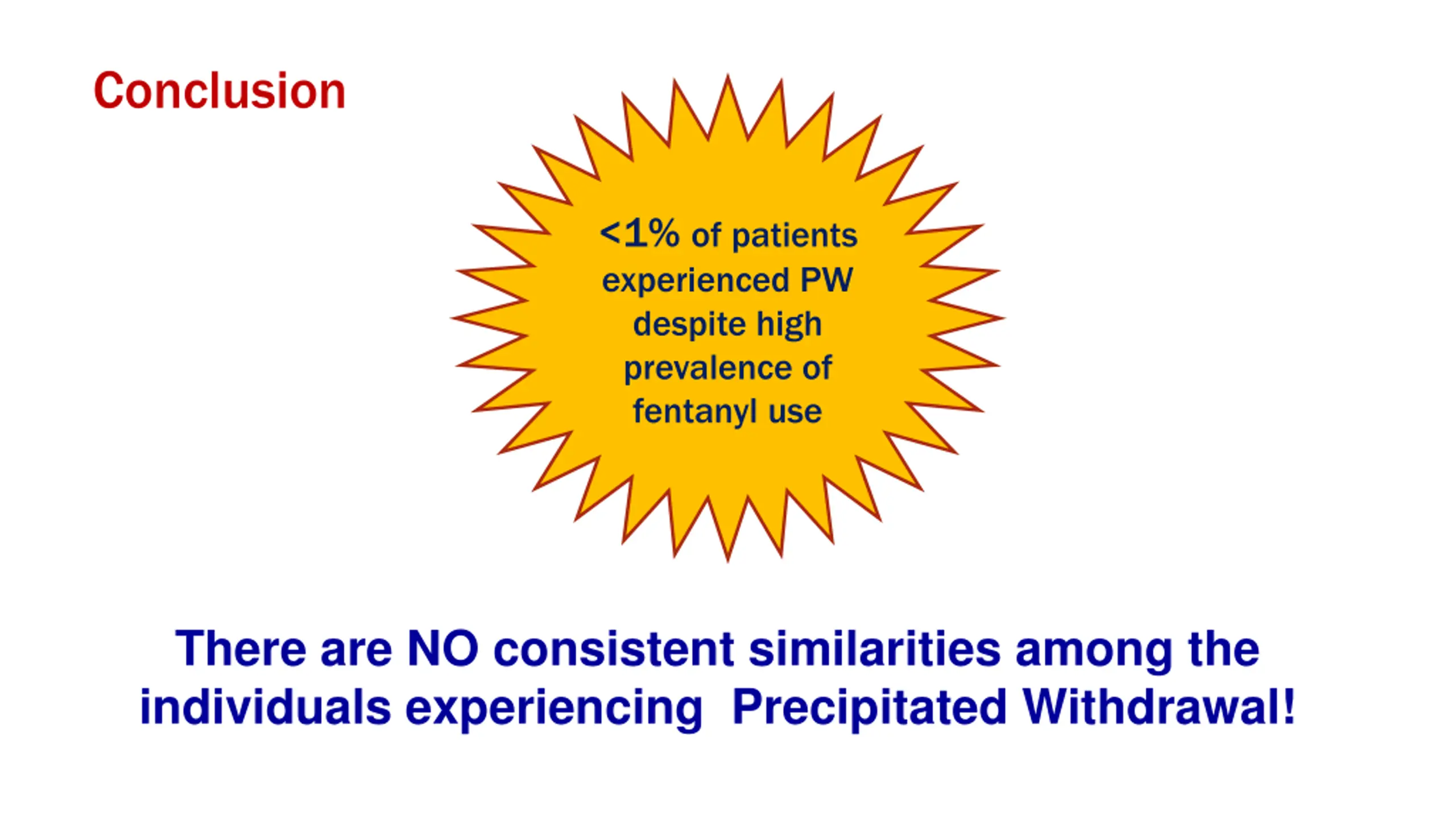 Conclusion

<1% of patients experienced PW despite high prevalence of fentanyl use

There are NO consistent similarities among the individuals experiencing Precipitated Withdrawal!